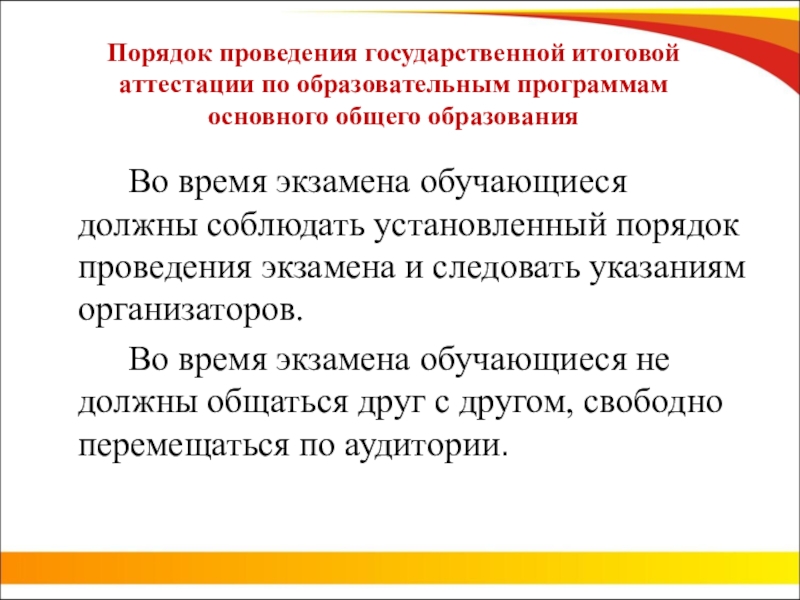 Порядок проведения государственной итоговой аттестации по образовательным программам основного общего образования

Во время экзамена обучающиеся должны соблюдать установленный порядок проведения экзамена и следовать указаниям организаторов.

Во время экзамена обучающиеся не должны общаться друг с другом, свободно перемещаться по аудитории.